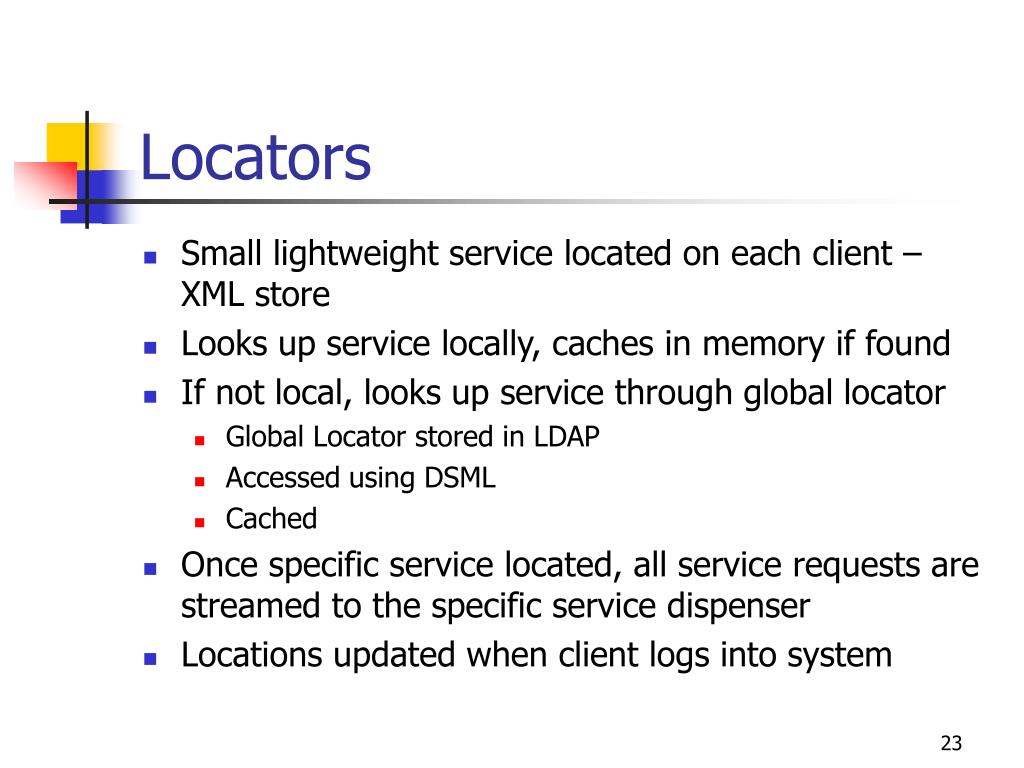 Locators

- Small lightweight service located on each client – XML store
- Looks up service locally, caches in memory if found
- If not local, looks up service through global locator
  - Global Locator stored in LDAP
  - Accessed using DSML
  - Cached
- Once specific service located, all service requests are streamed to the specific service dispenser
- Locations updated when client logs into system

23